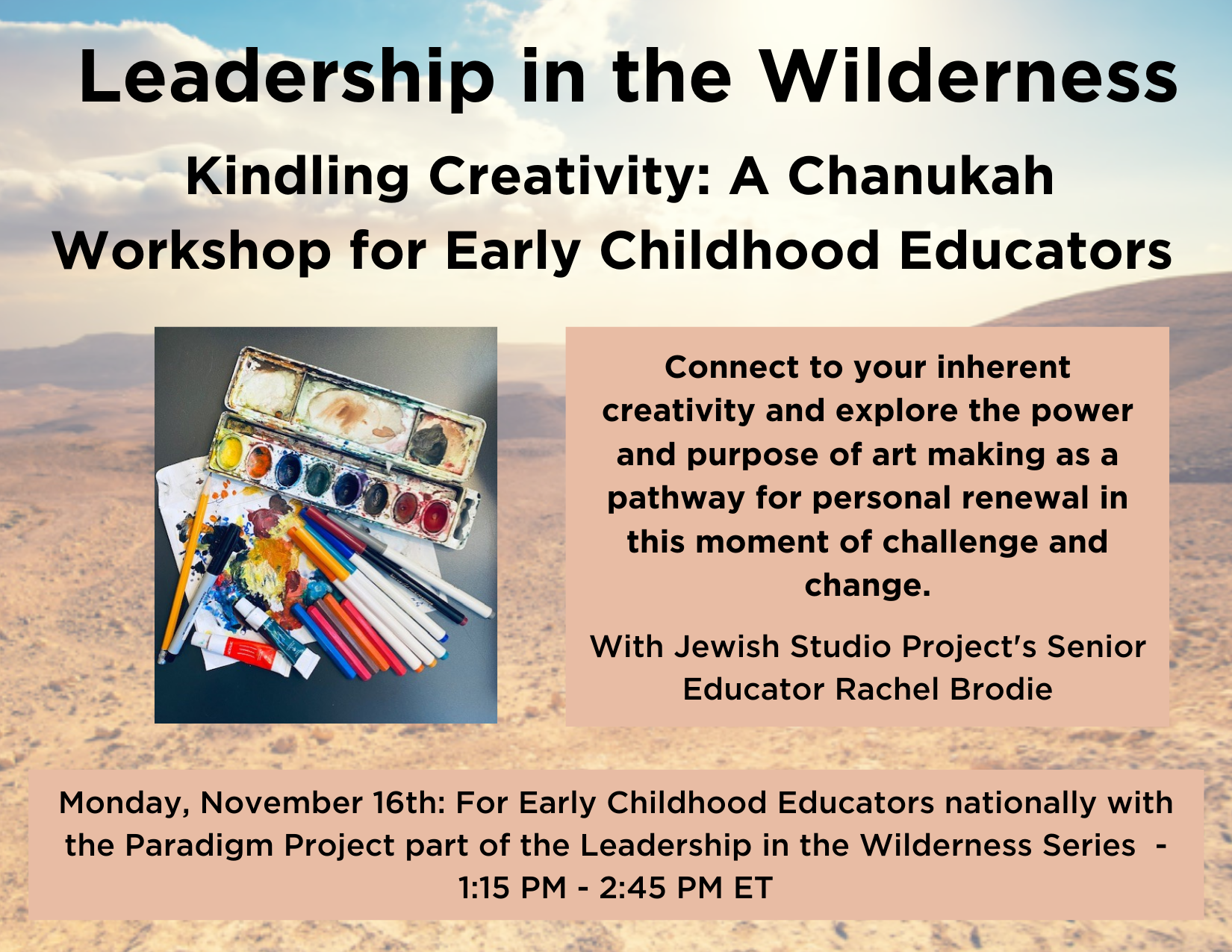 Leadership in the Wilderness

Kindling Creativity: A Chanukah Workshop for Early Childhood Educators

Connect to your inherent creativity and explore the power and purpose of art making as a pathway for personal renewal in this moment of challenge and change.

With Jewish Studio Project's Senior Educator Rachel Brodie

Monday, November 16th: For Early Childhood Educators nationally with the Paradigm Project part of the Leadership in the Wilderness Series - 1:15 PM - 2:45 PM ET